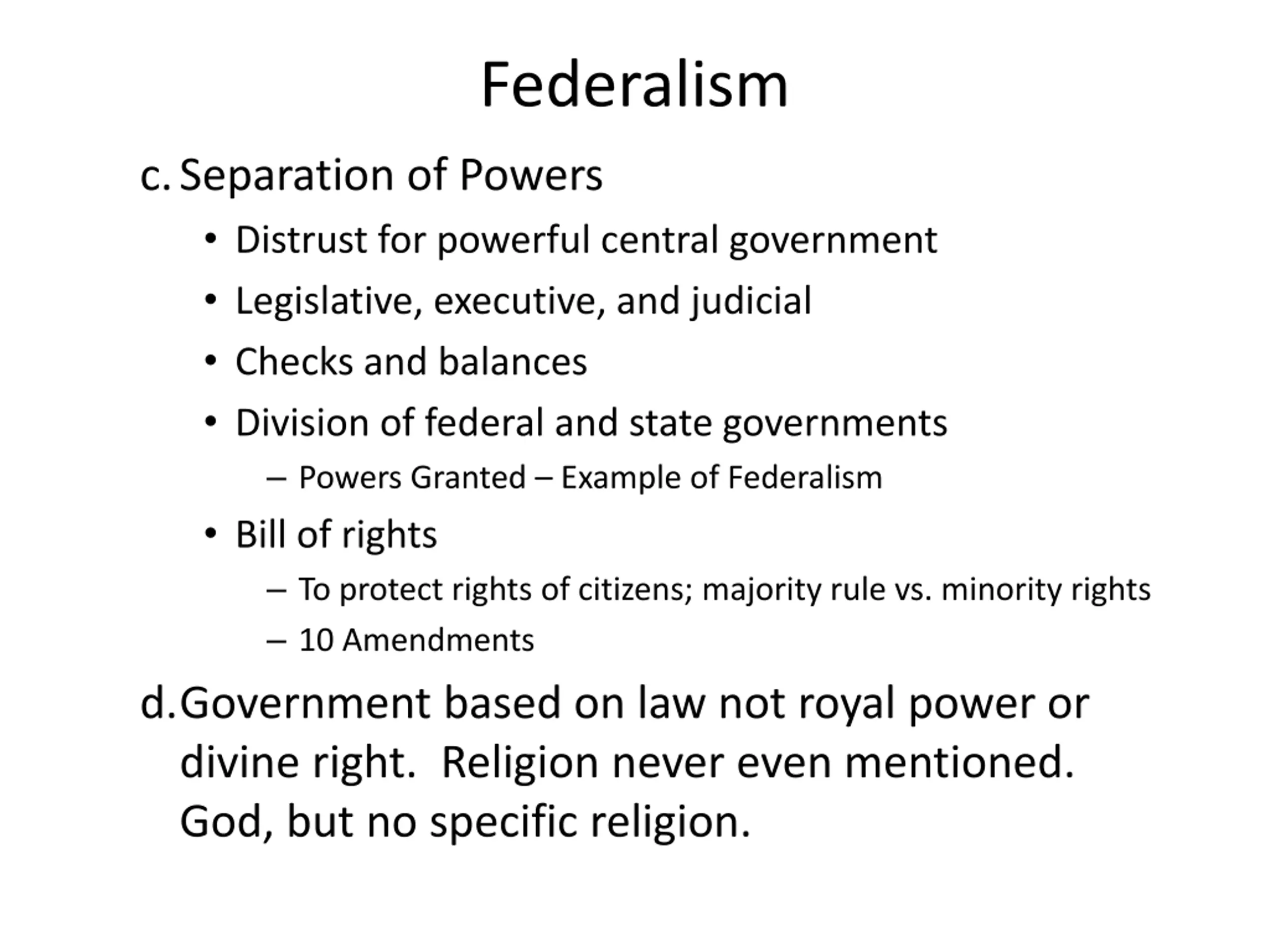 Federalism

c. Separation of Powers

• Distrust for powerful central government
• Legislative, executive, and judicial
• Checks and balances
• Division of federal and state governments
  – Powers Granted – Example of Federalism
• Bill of rights
  – To protect rights of citizens; majority rule vs. minority rights
  – 10 Amendments

d. Government based on law not royal power or divine right.  Religion never even mentioned. God, but no specific religion.